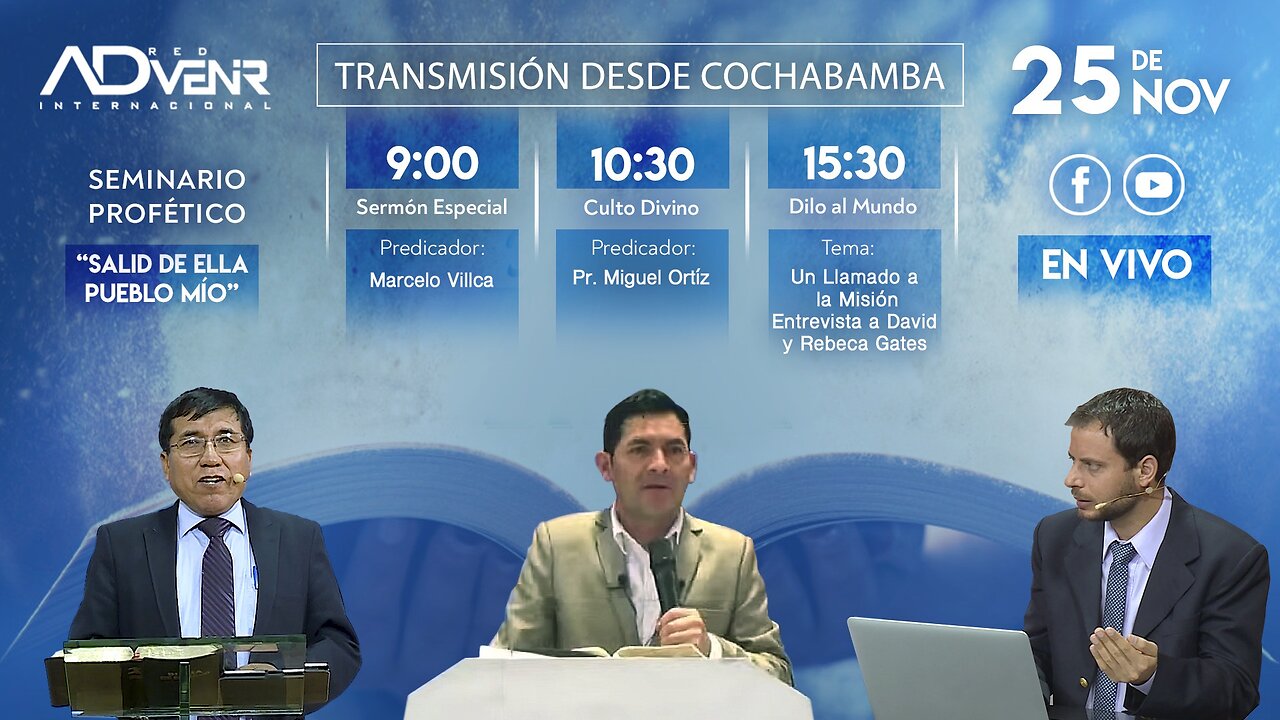 RED ADVENIR INTERNACIONAL

TRANSMISIÓN DESDE COCHABAMBA

25 DE NOV

SEMINARIO PROFÉTICO

"SALID DE ELLA PUEBLO MÍO"

9:00
Sermón Especial
Predicador:
Marcelo Villca

10:30
Culto Divino
Predicador:
Pr. Miguel Ortíz

15:30
Dilo al Mundo
Tema:
Un Llamado a la Misión Entrevista a David y Rebeca Gates

EN VIVO